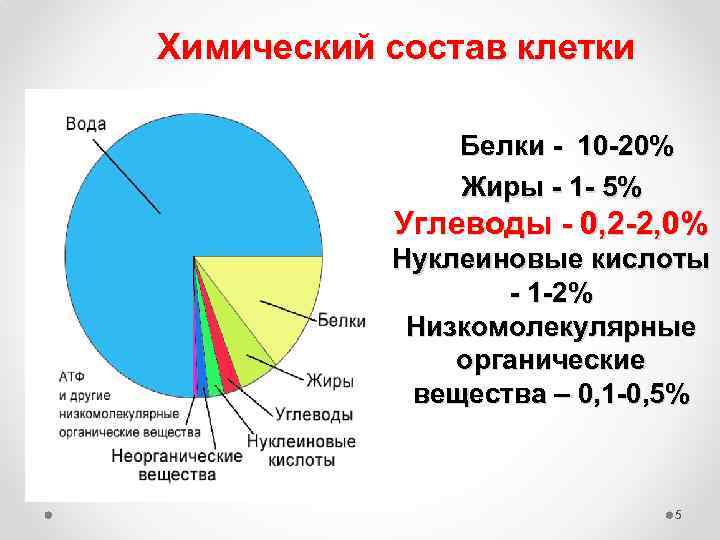 Химический состав клетки

Вода

Белки

Жиры

Углеводы

Нуклеиновые кислоты

Неорганические вещества

АТФ и другие низкомолекулярные органические вещества

Белки - 10-20%

Жиры - 1- 5%

Углеводы - 0,2-2,0%

Нуклеиновые кислоты - 1-2%

Низкомолекулярные органические вещества – 0,1-0,5%

5